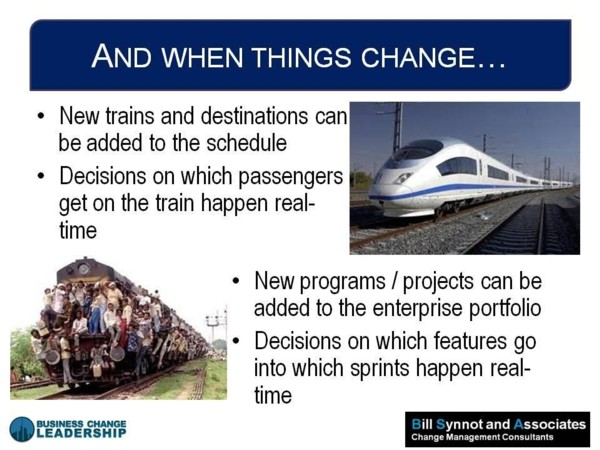 AND WHEN THINGS CHANGE…

• New trains and destinations can be added to the schedule
• Decisions on which passengers get on the train happen real-time

• New programs / projects can be added to the enterprise portfolio
• Decisions on which features go into which sprints happen real-time

BUSINESS CHANGE LEADERSHIP

Bill Synnot and Associates
Change Management Consultants